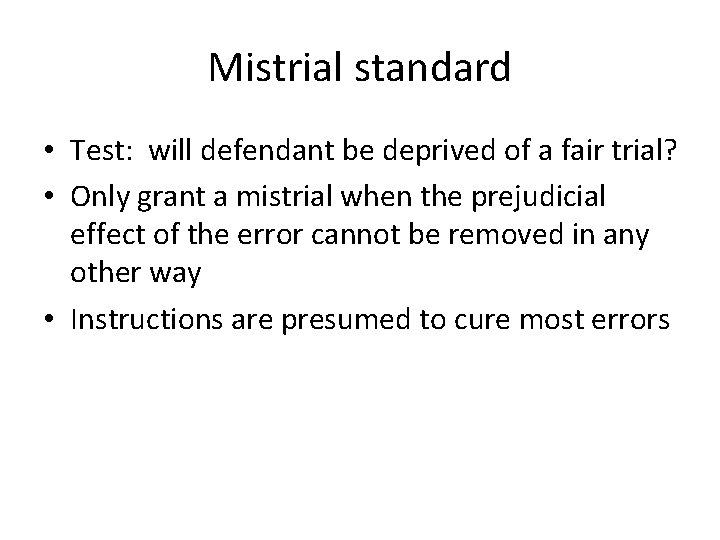 Mistrial standard

• Test: will defendant be deprived of a fair trial?

• Only grant a mistrial when the prejudicial effect of the error cannot be removed in any other way

• Instructions are presumed to cure most errors